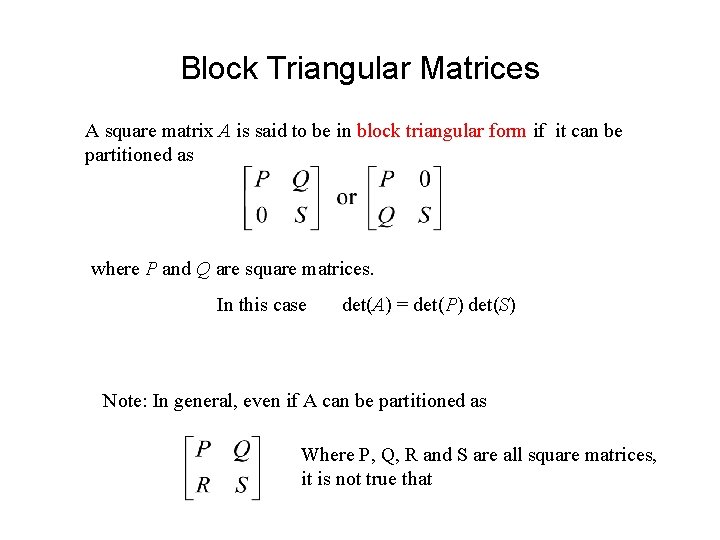 Block Triangular Matrices

A square matrix $A$ is said to be in block triangular form if it can be partitioned as

$\begin{bmatrix} P & Q \\ 0 & S \end{bmatrix}$ or $\begin{bmatrix} P & 0 \\ Q & S \end{bmatrix}$

where $P$ and $Q$ are square matrices.

In this case $\det(A) = \det(P)\det(S)$

Note: In general, even if A can be partitioned as

$\begin{bmatrix} P & Q \\ R & S \end{bmatrix}$ Where P, Q, R and S are all square matrices, it is not true that